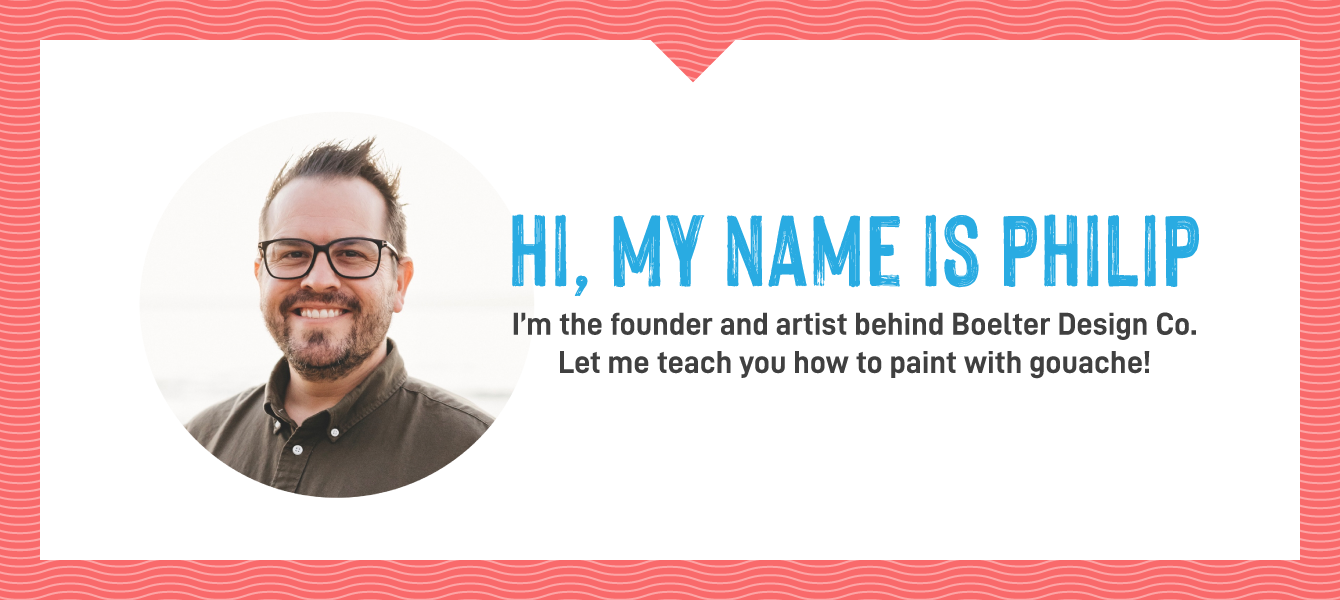 HI, MY NAME IS PHILIP

I'm the founder and artist behind Boelter Design Co. Let me teach you how to paint with gouache!